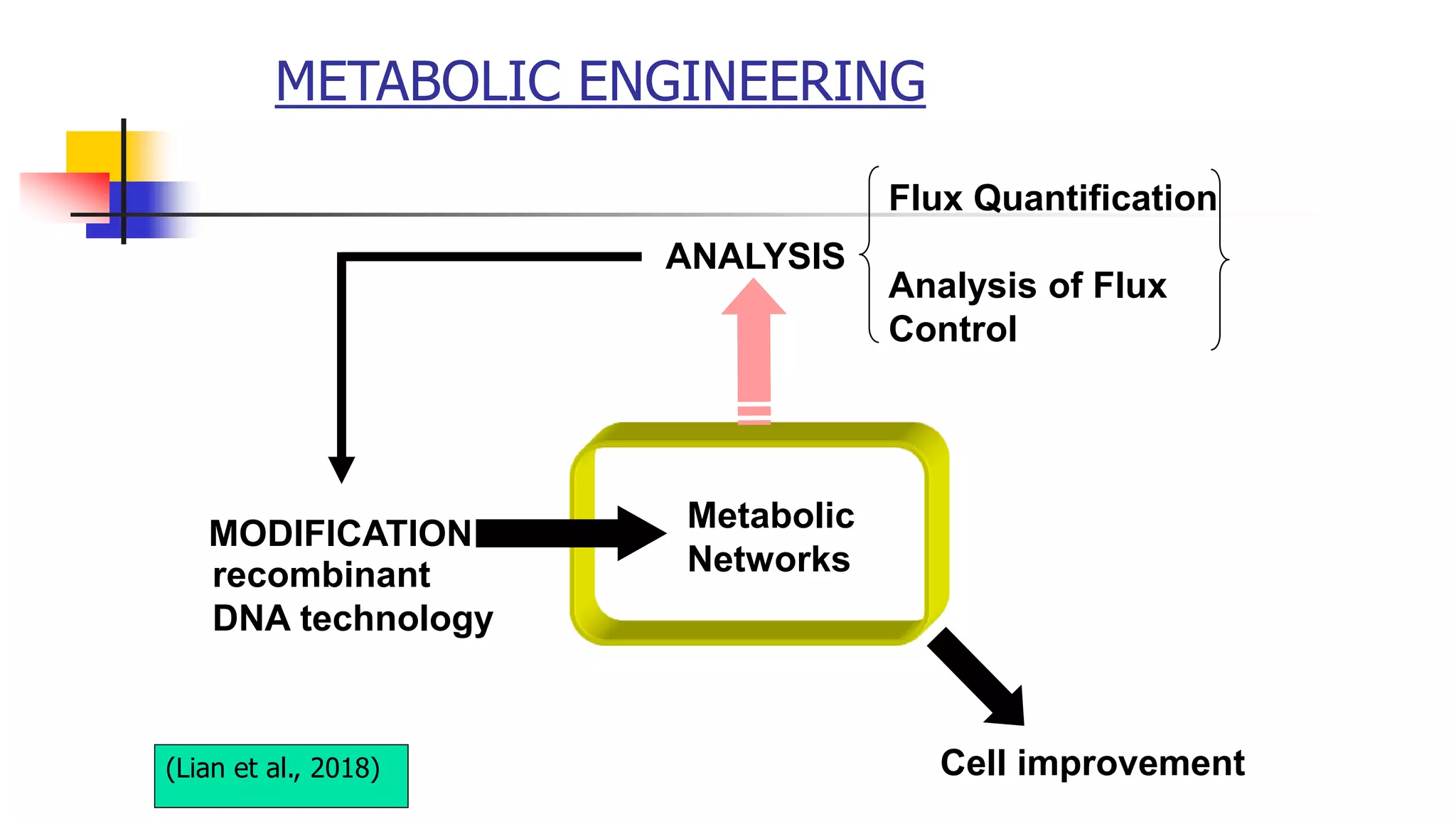 METABOLIC ENGINEERING

ANALYSIS

Flux Quantification

Analysis of Flux Control

MODIFICATION recombinant DNA technology

Metabolic Networks

Cell improvement

(Lian et al., 2018)